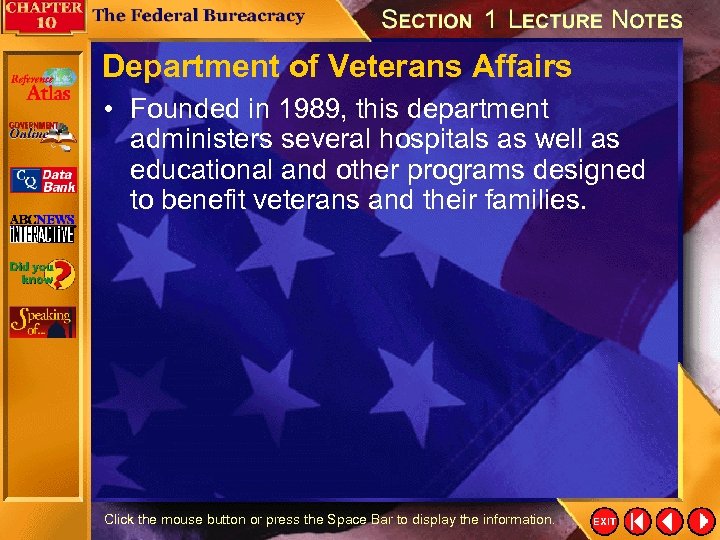 CHAPTER 10 The Federal Bureacracy

SECTION 1 LECTURE NOTES

Reference Atlas

GOVERNMENT Online

CQ Data Bank

ABCNEWS INTERACTIVE

Did you know?

Speaking of...

Department of Veterans Affairs

• Founded in 1989, this department administers several hospitals as well as educational and other programs designed to benefit veterans and their families.

Click the mouse button or press the Space Bar to display the information.

EXIT